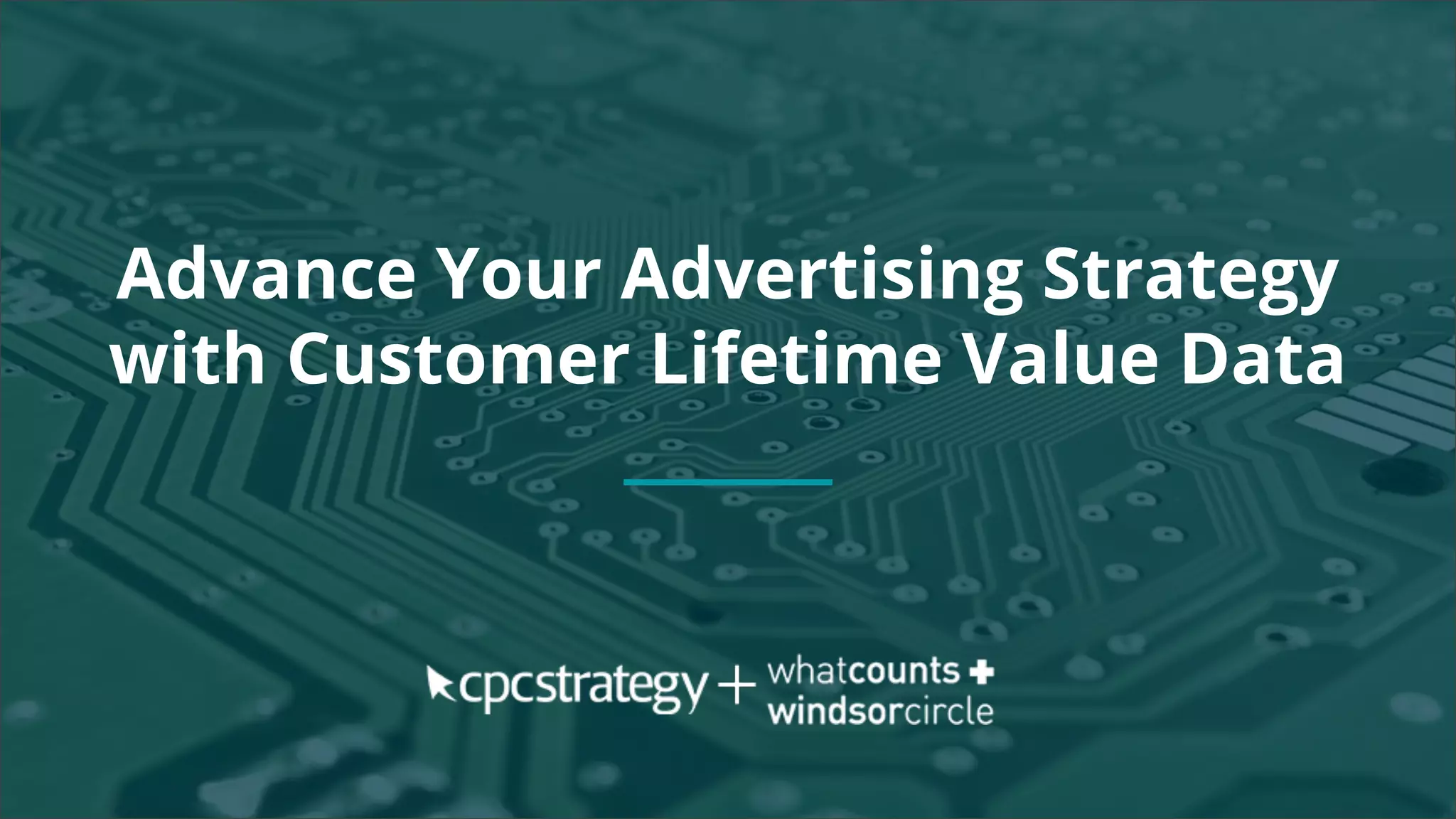 Advance Your Advertising Strategy with Customer Lifetime Value Data

cpcstrategy + whatcounts + windsorcircle